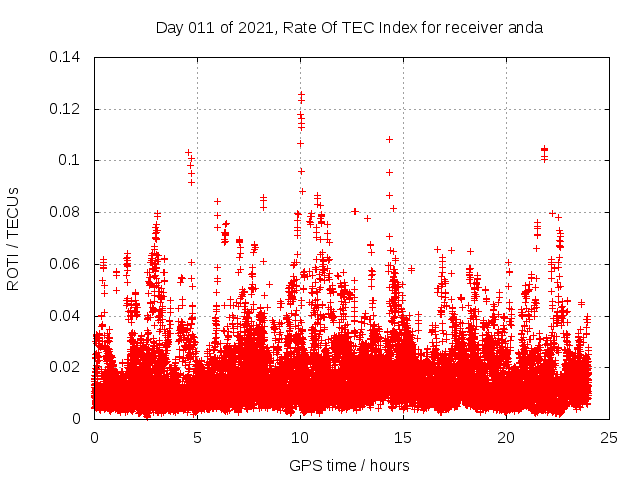 Day 011 of 2021, Rate Of TEC Index for receiver anda

ROTI / TECUs

0.14
0.12
0.1
0.08
0.06
0.04
0.02
0

0
5
10
15
20
25

GPS time / hours